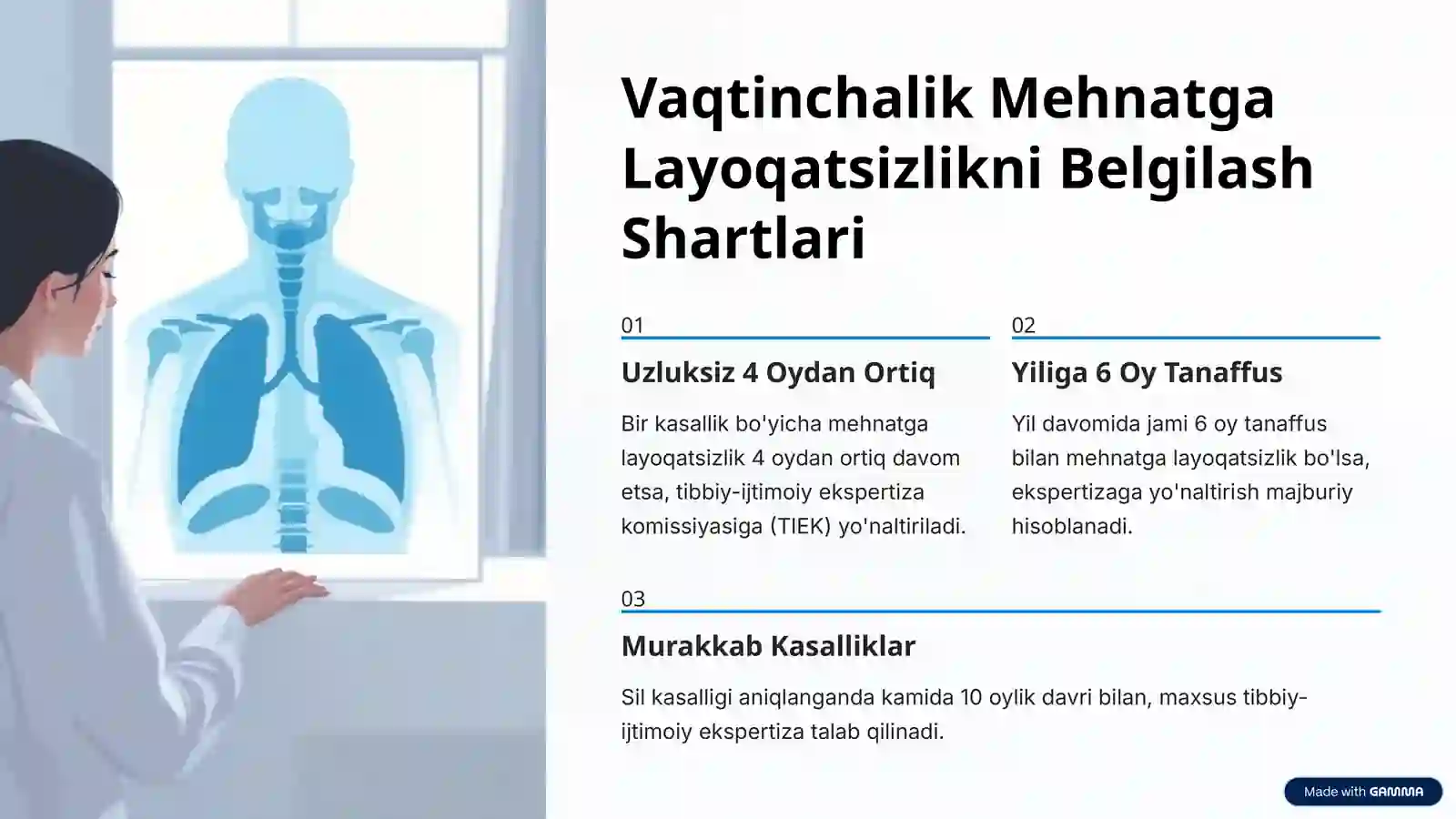 Vaqtinchalik Mehnatga Layoqatsizlikni Belgilash Shartlari

01

Uzluksiz 4 Oydan Ortiq

Bir kasallik bo'yicha mehnatga layoqatsizlik 4 oydan ortiq davom etsa, tibbiy-ijtimoiy ekspertiza komissiyasiga (TIEK) yo'naltiriladi.

02

Yiliga 6 Oy Tanaffus

Yil davomida jami 6 oy tanaffus bilan mehnatga layoqatsizlik bo'lsa, ekspertizaga yo'naltirish majburiy hisoblanadi.

03

Murakkab Kasalliklar

Sil kasalligi aniqlanganda kamida 10 oylik davri bilan, maxsus tibbiy-ijtimoiy ekspertiza talab qilinadi.

Made with GAMMA